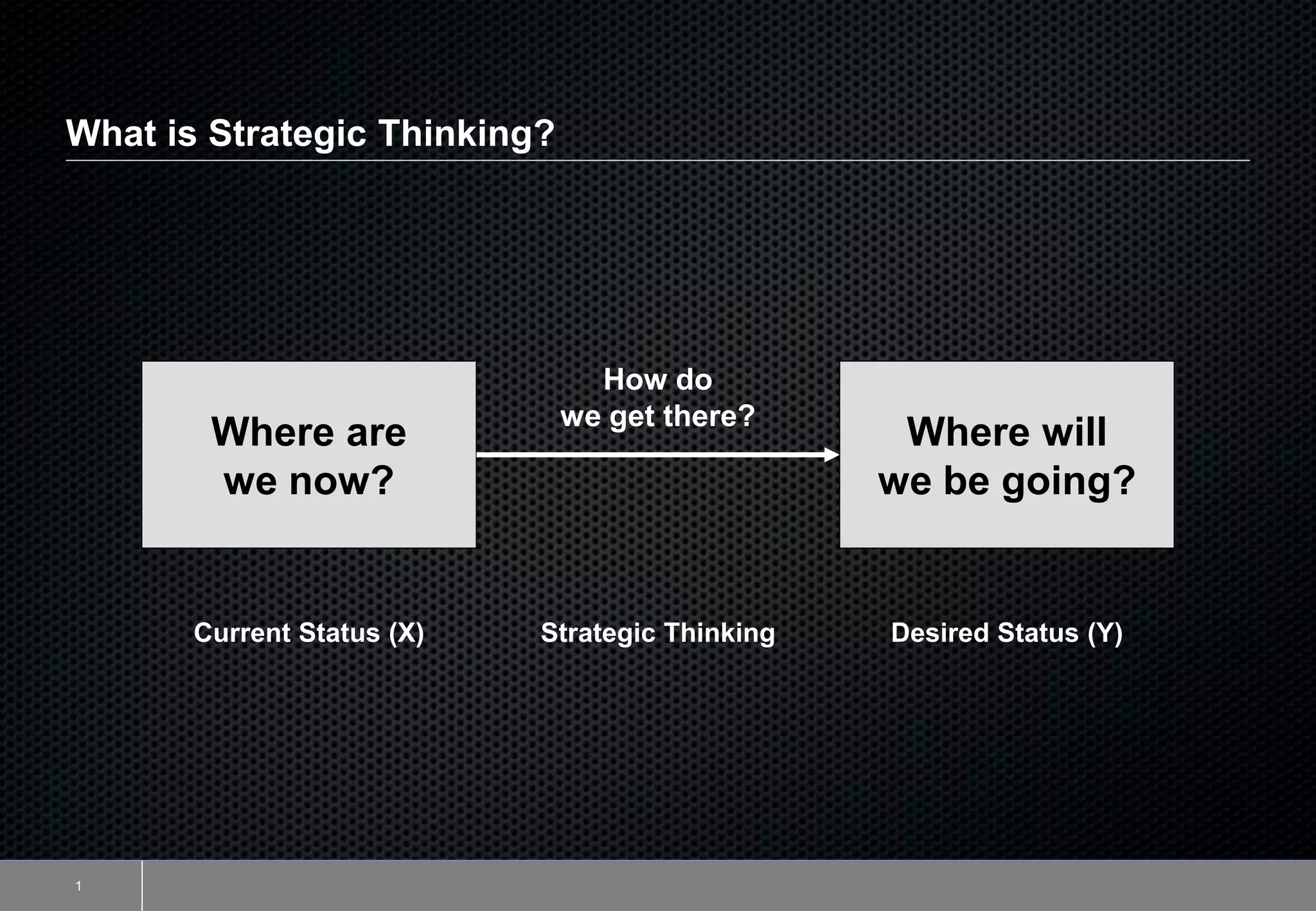 What is Strategic Thinking?

Where are we now?

How do we get there?

Where will we be going?

Current Status (X)

Strategic Thinking

Desired Status (Y)

1